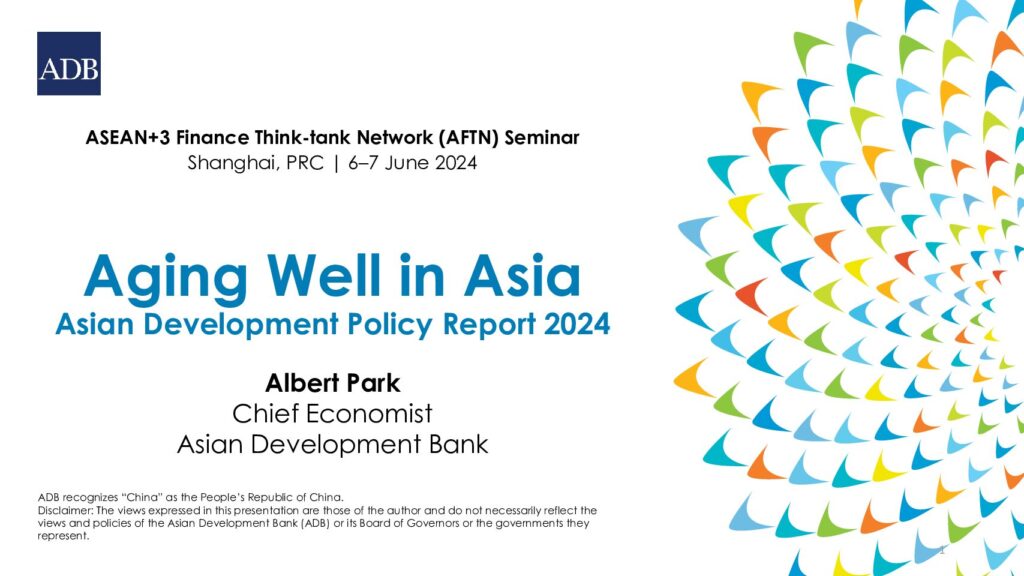 ADB

ASEAN+3 Finance Think-tank Network (AFTN) Seminar
Shanghai, PRC | 6–7 June 2024

Aging Well in Asia
Asian Development Policy Report 2024

Albert Park
Chief Economist
Asian Development Bank

ADB recognizes "China" as the People's Republic of China.
Disclaimer: The views expressed in this presentation are those of the author and do not necessarily reflect the views and policies of the Asian Development Bank (ADB) or its Board of Governors or the governments they represent.

1